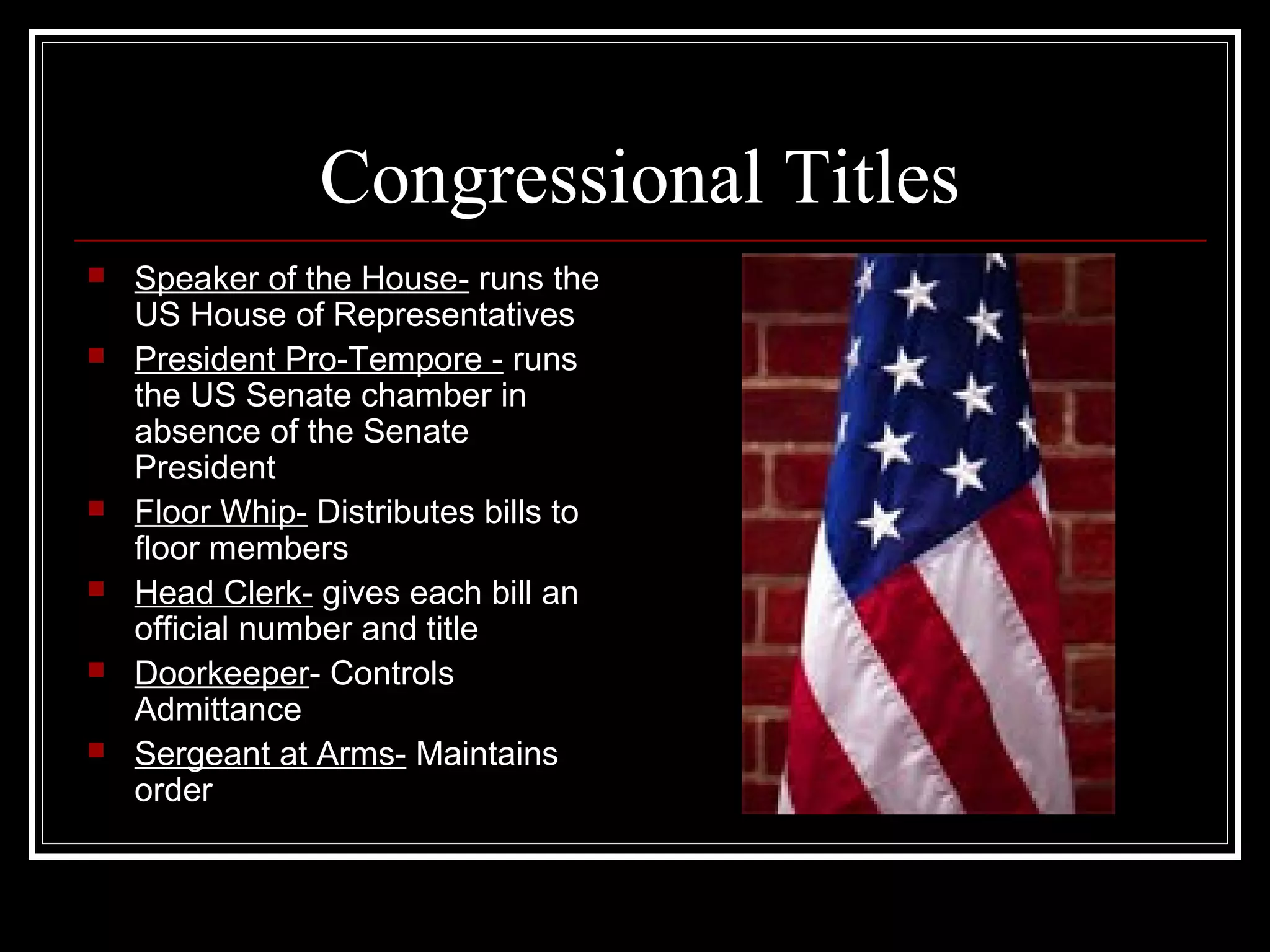 Congressional Titles

- Speaker of the House- runs the US House of Representatives
- President Pro-Tempore - runs the US Senate chamber in absence of the Senate President
- Floor Whip- Distributes bills to floor members
- Head Clerk- gives each bill an official number and title
- Doorkeeper- Controls Admittance
- Sergeant at Arms- Maintains order